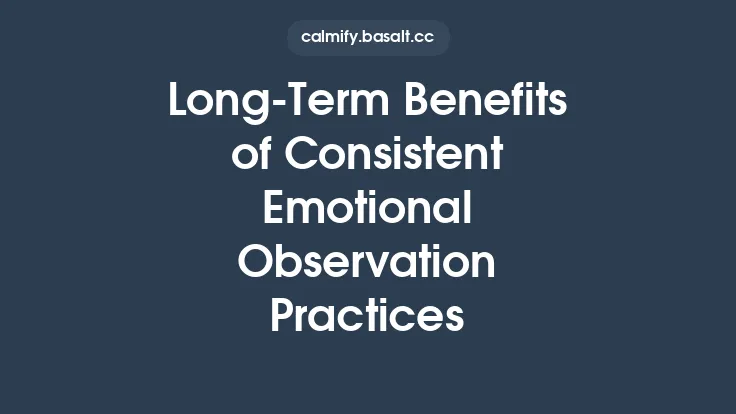 calmify.basalt.cc

Long-Term Benefits of Consistent Emotional Observation Practices